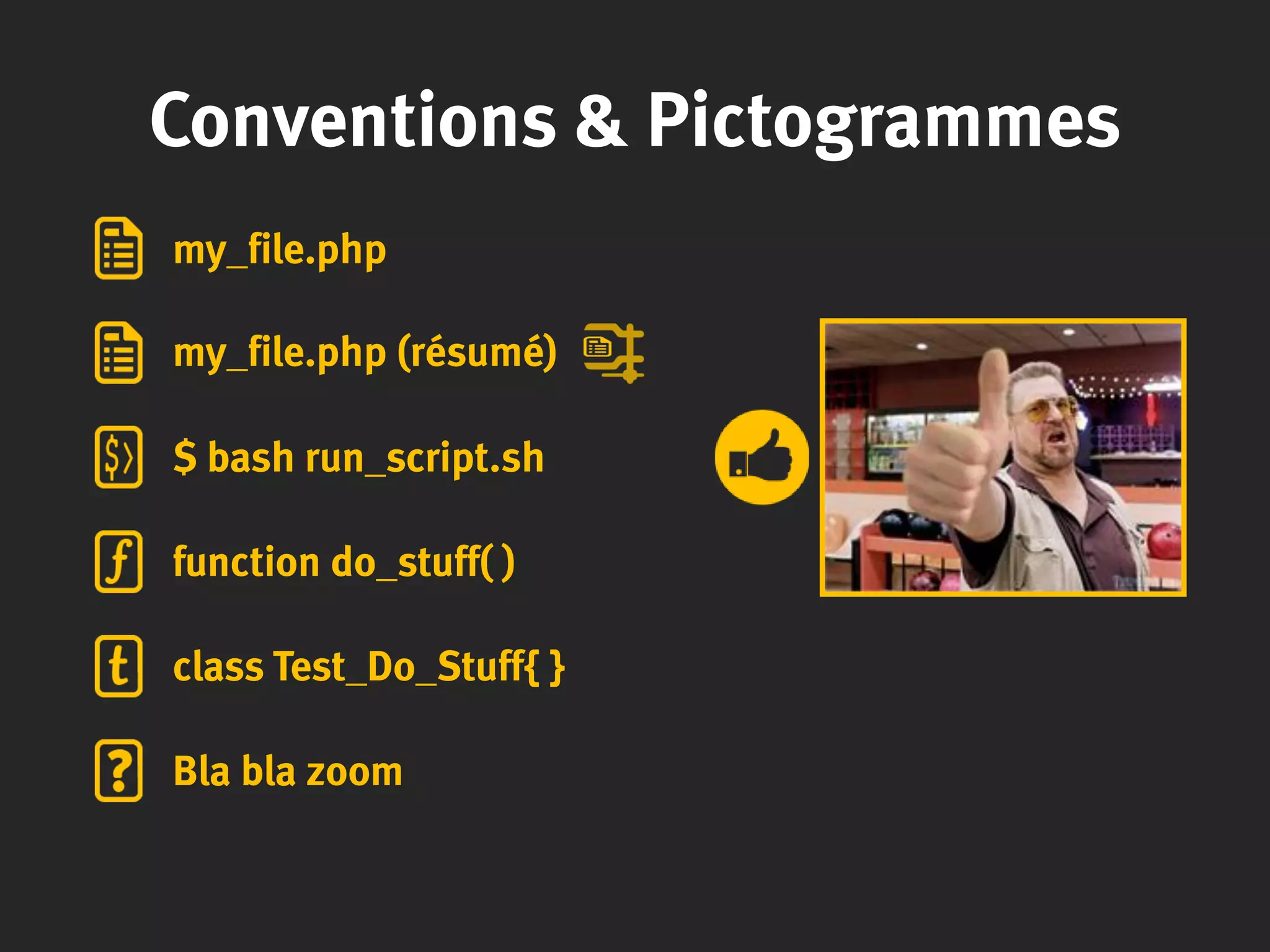 Conventions & Pictogrammes

my_file.php

my_file.php (résumé)

$ bash run_script.sh

function do_stuff( )

class Test_Do_Stuff{ }

Bla bla zoom